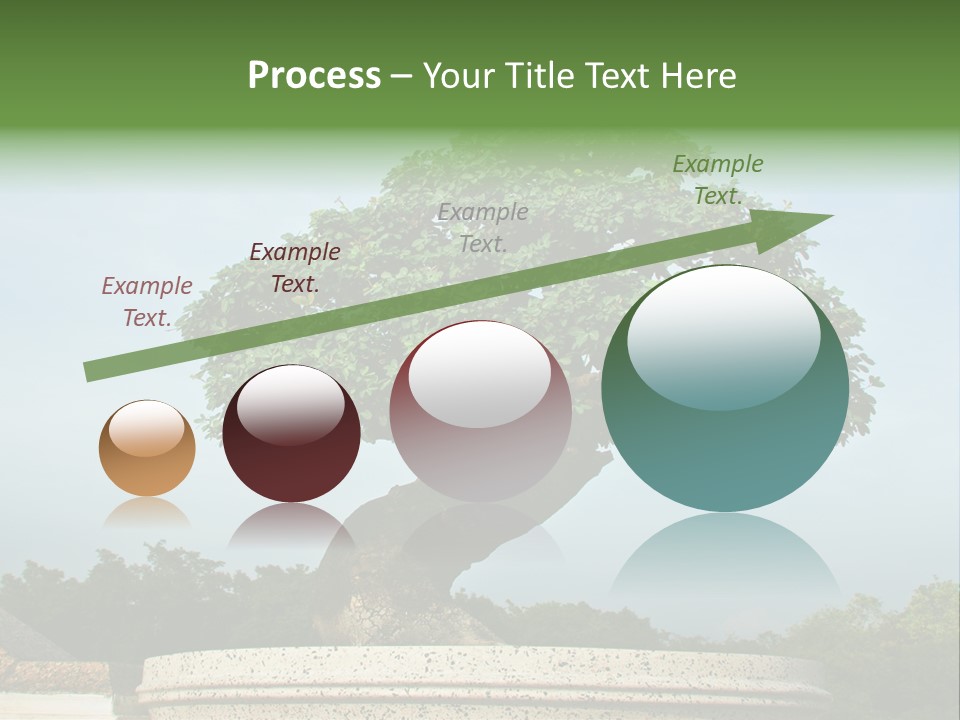 Process – Your Title Text Here

Example Text.

Example Text.

Example Text.

Example Text.